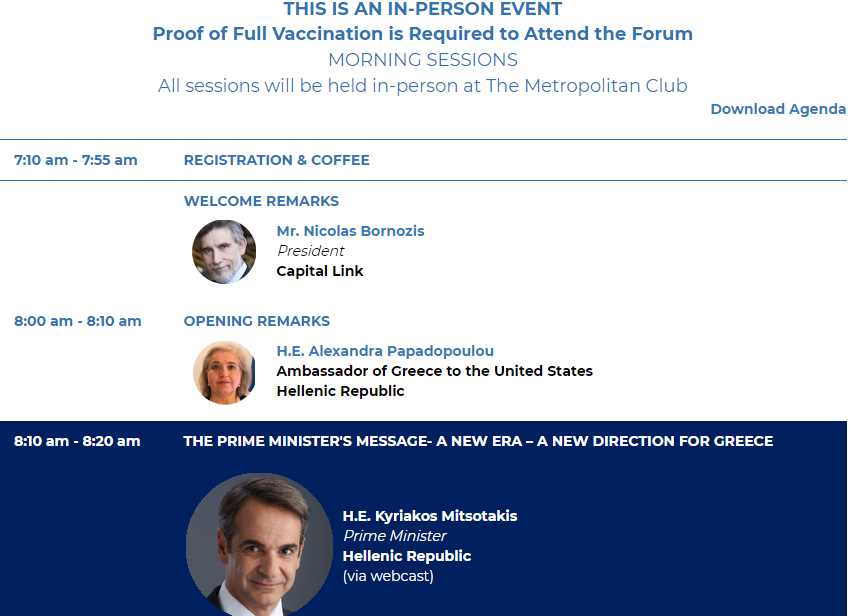 THIS IS AN IN-PERSON EVENT
Proof of Full Vaccination is Required to Attend the Forum
MORNING SESSIONS
All sessions will be held in-person at The Metropolitan Club

Download Agenda

7:10 am - 7:55 am REGISTRATION & COFFEE

WELCOME REMARKS

Mr. Nicolas Bornozis
President
Capital Link

8:00 am - 8:10 am OPENING REMARKS

H.E. Alexandra Papadopoulou
Ambassador of Greece to the United States
Hellenic Republic

8:10 am - 8:20 am THE PRIME MINISTER'S MESSAGE- A NEW ERA – A NEW DIRECTION FOR GREECE

H.E. Kyriakos Mitsotakis
Prime Minister
Hellenic Republic
(via webcast)